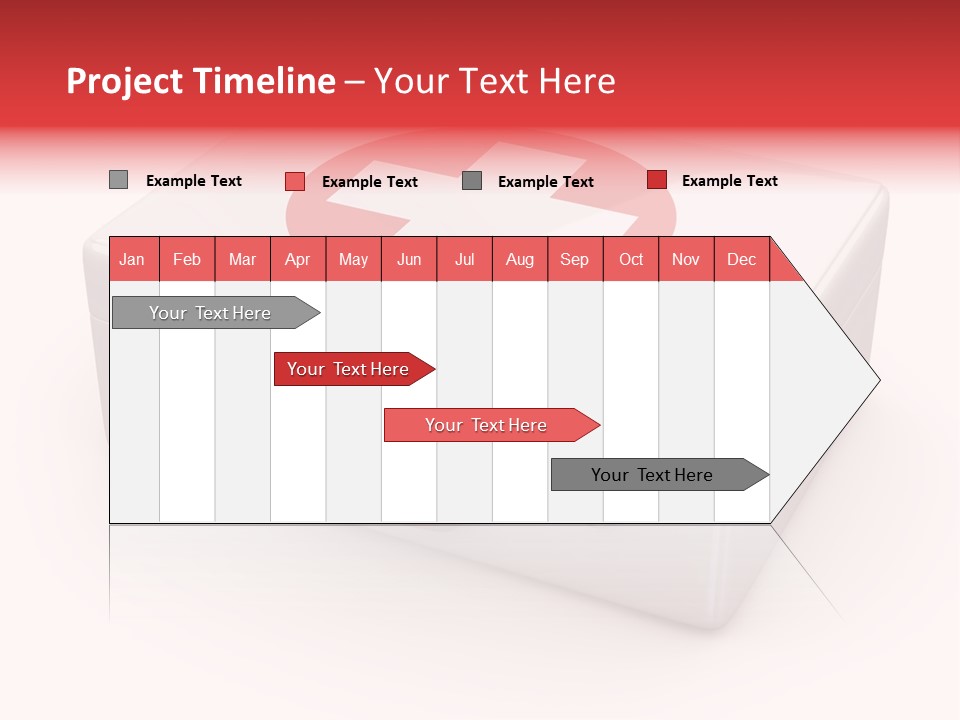 Project Timeline – Your Text Here

Example Text
Example Text
Example Text
Example Text

| Jan | Feb | Mar | Apr | May | Jun | Jul | Aug | Sep | Oct | Nov | Dec |
|---|---|---|---|---|---|---|---|---|---|---|---|

Your Text Here
Your Text Here
Your Text Here
Your Text Here